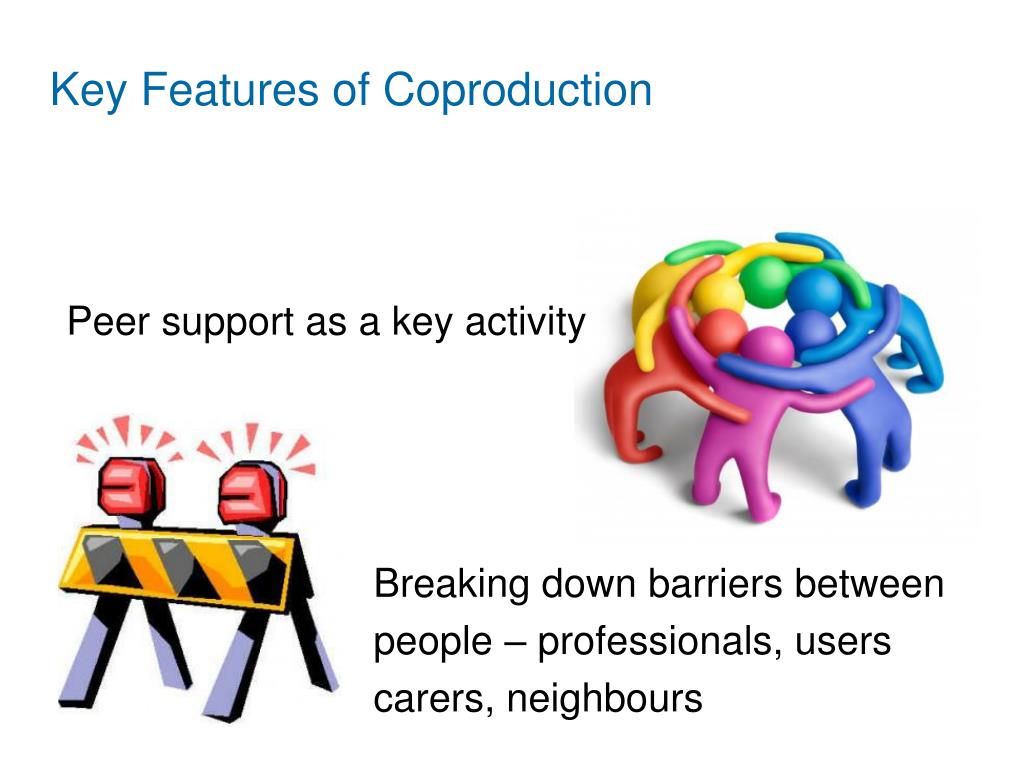 Key Features of Coproduction

Peer support as a key activity

Breaking down barriers between people – professionals, users carers, neighbours